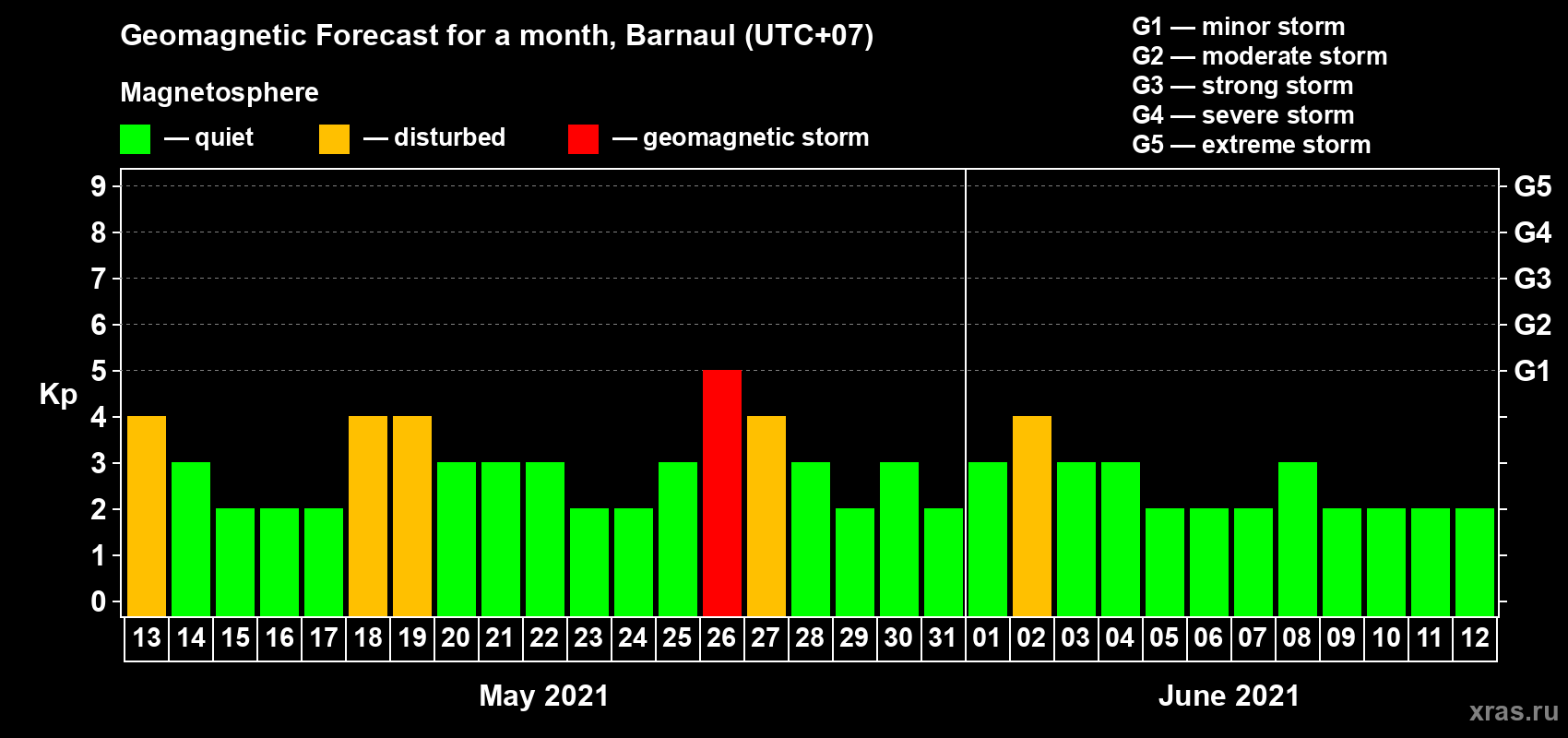 Geomagnetic Forecast for a month, Barnaul (UTC+07)

Magnetosphere

— quiet — disturbed — geomagnetic storm

G1 — minor storm
G2 — moderate storm
G3 — strong storm
G4 — severe storm
G5 — extreme storm

Kp

9
8
7
6
5
4
3
2
1
0

G5
G4
G3
G2
G1

13 14 15 16 17 18 19 20 21 22 23 24 25 26 27 28 29 30 31 01 02 03 04 05 06 07 08 09 10 11 12

May 2021

June 2021

xras.ru